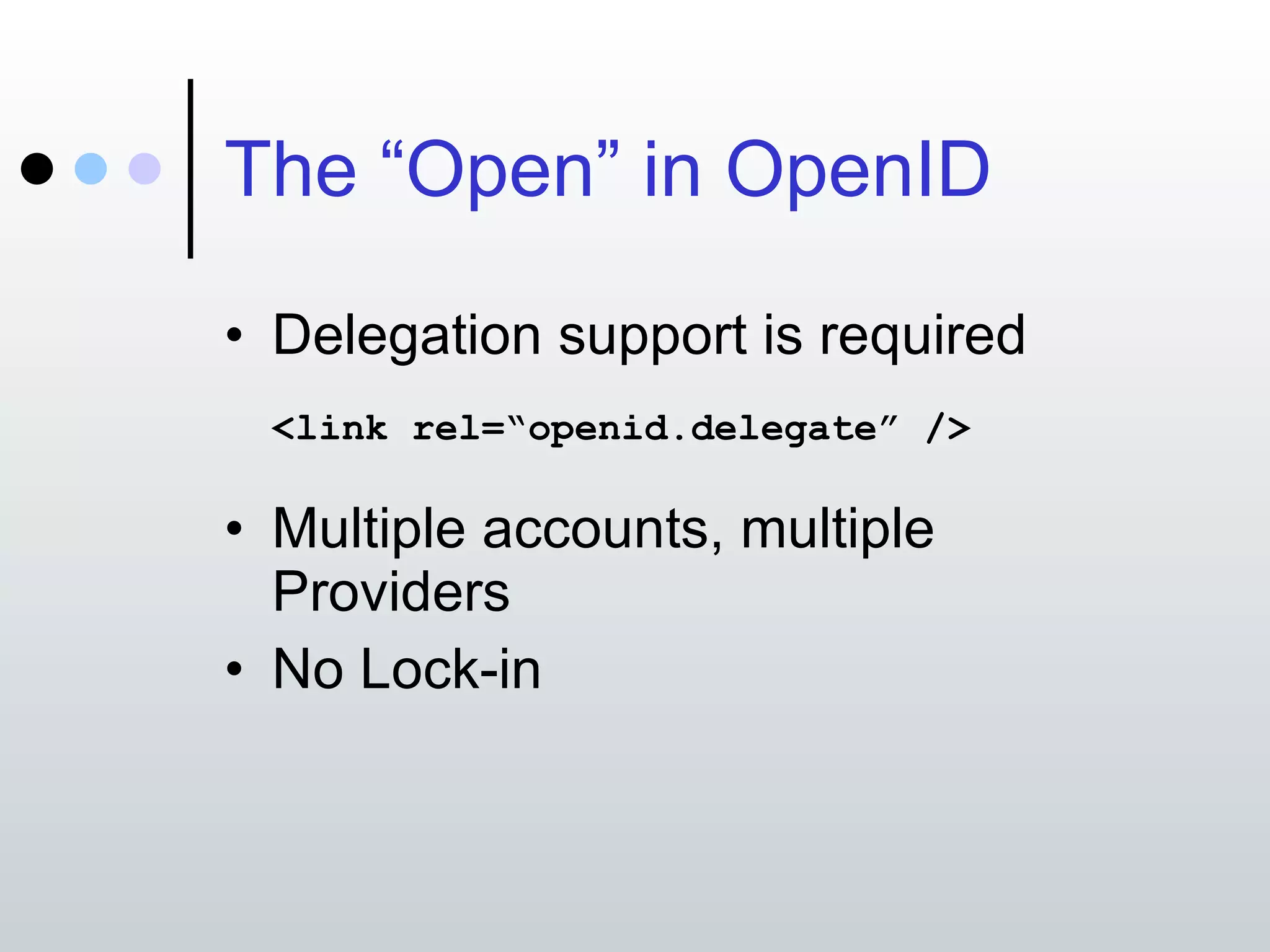 The “Open” in OpenID

• Delegation support is required

<link rel=“openid.delegate” />

• Multiple accounts, multiple Providers
• No Lock-in